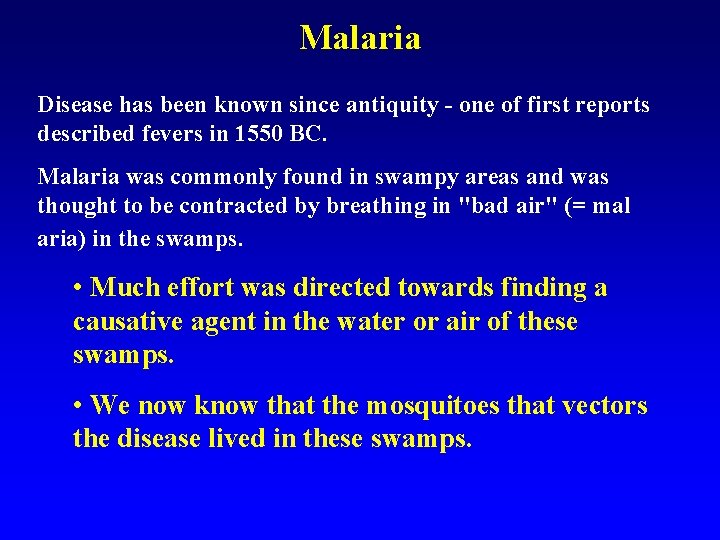 Malaria

Disease has been known since antiquity - one of first reports described fevers in 1550 BC.

Malaria was commonly found in swampy areas and was thought to be contracted by breathing in "bad air" (= mal aria) in the swamps.

• Much effort was directed towards finding a causative agent in the water or air of these swamps.

• We now know that the mosquitoes that vectors the disease lived in these swamps.